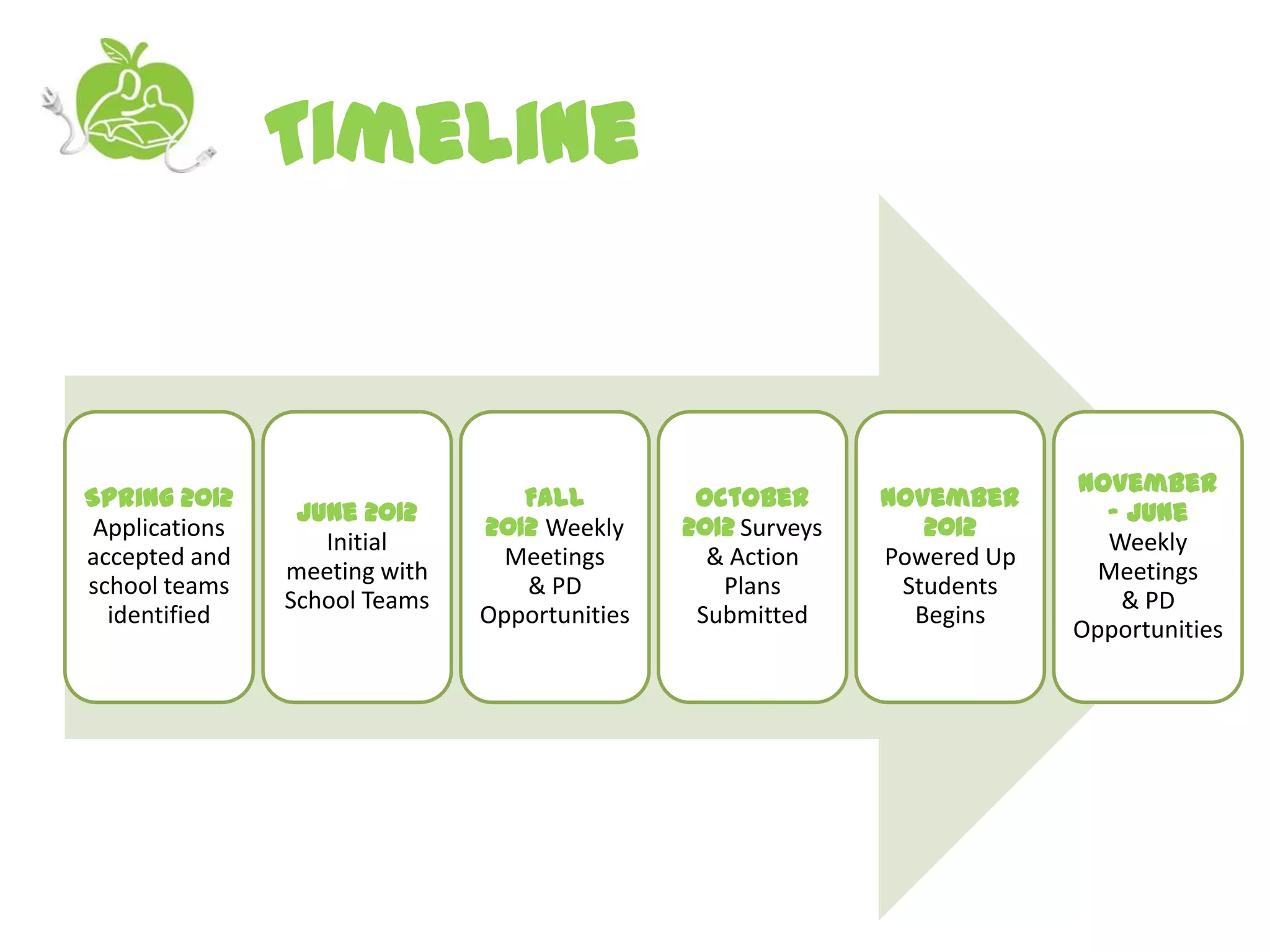 TIMELINE

SPRING 2012 Applications accepted and school teams identified

JUNE 2012 Initial meeting with School Teams

FALL 2012 Weekly Meetings & PD Opportunities

OCTOBER 2012 Surveys & Action Plans Submitted

NOVEMBER 2012 Powered Up Students Begins

NOVEMBER - JUNE Weekly Meetings & PD Opportunities